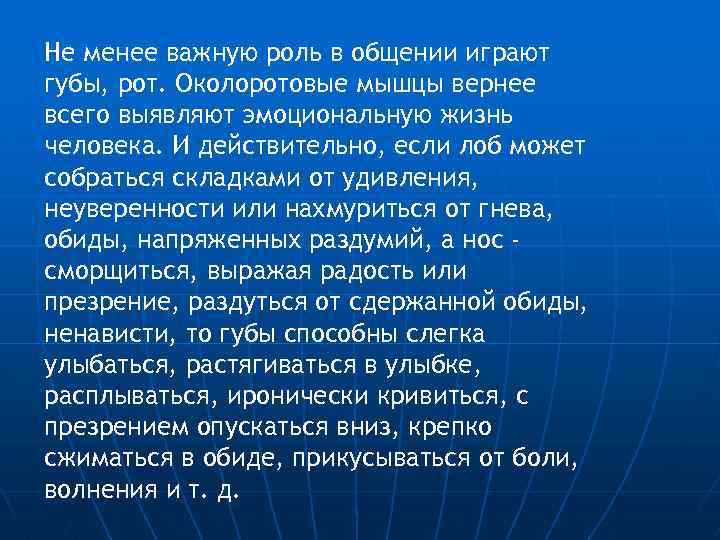 Не менее важную роль в общении играют губы, рот. Околоротовые мышцы вернее всего выявляют эмоциональную жизнь человека. И действительно, если лоб может собраться складками от удивления, неуверенности или нахмуриться от гнева, обиды, напряженных раздумий, а нос - сморщиться, выражая радость или презрение, раздуться от сдержанной обиды, ненависти, то губы способны слегка улыбаться, растягиваться в улыбке, расплываться, иронически кривиться, с презрением опускаться вниз, крепко сжиматься в обиде, прикусываться от боли, волнения и т. д.